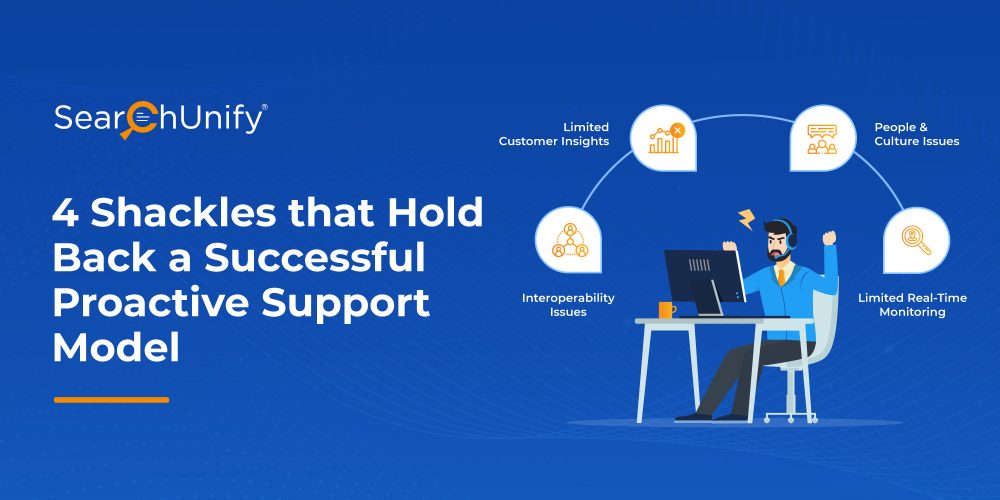 SearchUnify®

4 Shackles that Hold Back a Successful Proactive Support Model

Limited Customer Insights

People & Culture Issues

Interoperability Issues

Limited Real-Time Monitoring